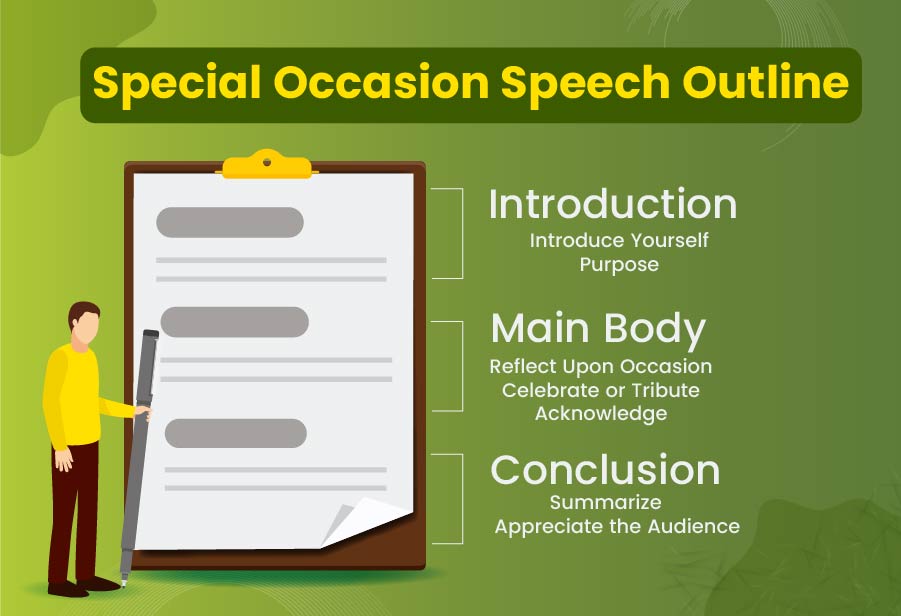 Special Occasion Speech Outline

Introduction
Introduce Yourself
Purpose

Main Body
Reflect Upon Occasion
Celebrate or Tribute
Acknowledge

Conclusion
Summarize
Appreciate the Audience